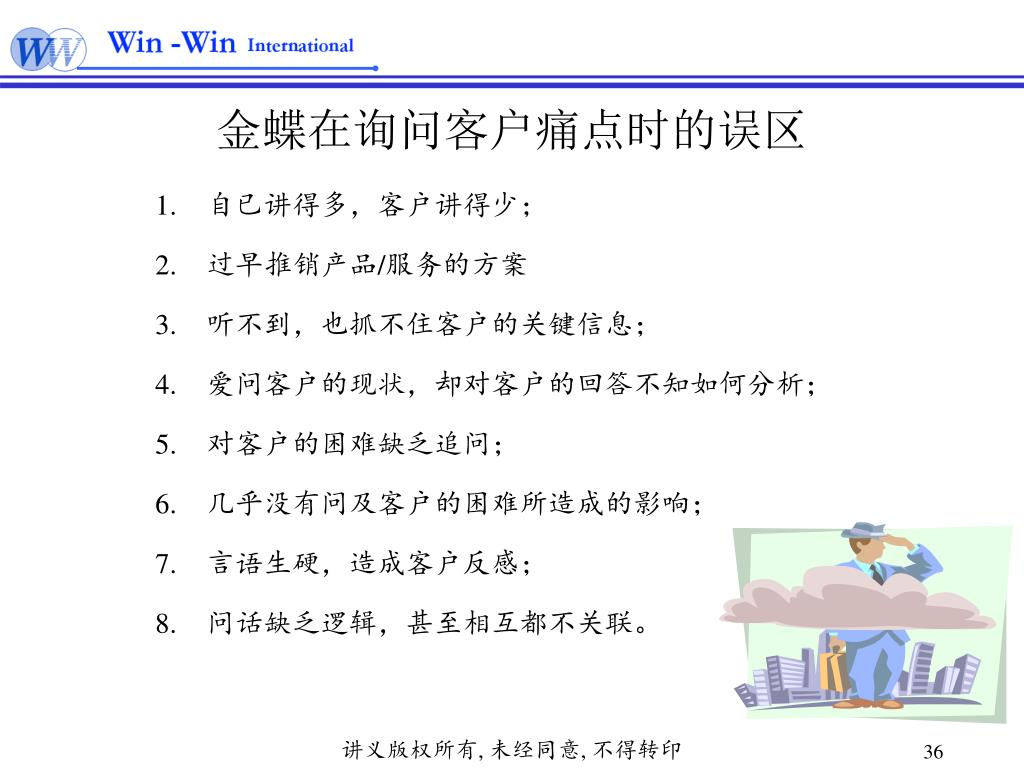 WW Win -Win International

金蝶在询问客户痛点时的误区

1. 自已讲得多，客户讲得少；
2. 过早推销产品/服务的方案
3. 听不到，也抓不住客户的关键信息；
4. 爱问客户的现状，却对客户的回答不知如何分析；
5. 对客户的困难缺乏追问；
6. 几乎没有问及客户的困难所造成的影响；
7. 言语生硬，造成客户反感；
8. 问话缺乏逻辑，甚至相互都不关联。

讲义版权所有, 未经同意, 不得转印

36